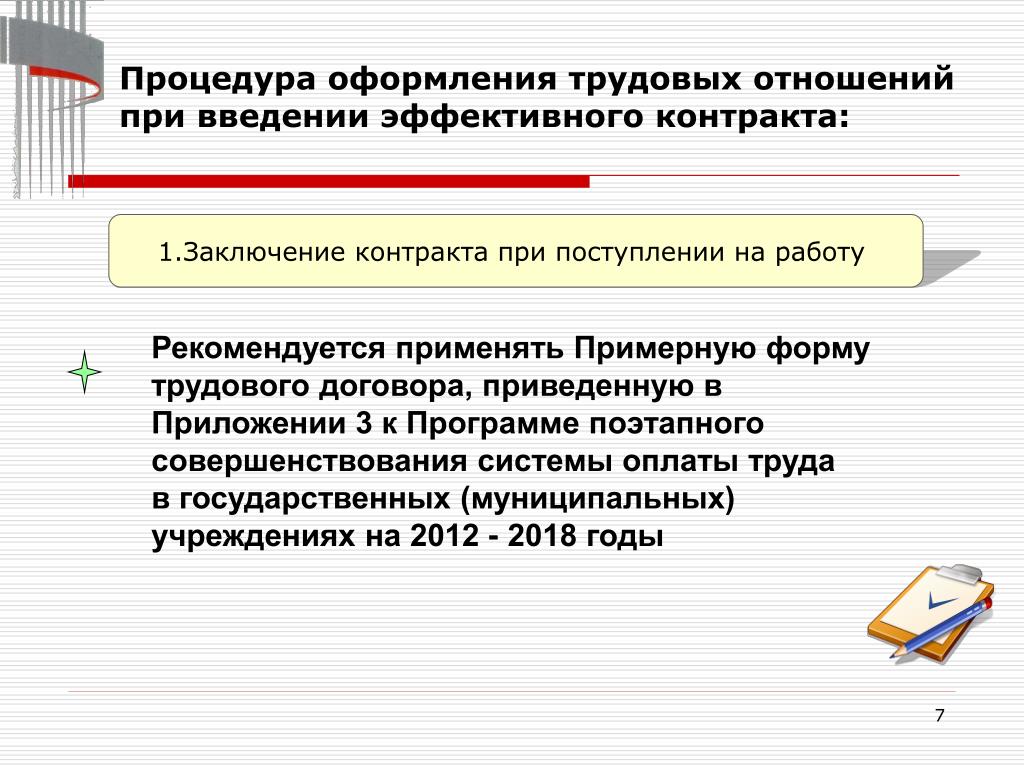 Процедура оформления трудовых отношений при введении эффективного контракта:

1.Заключение контракта при поступлении на работу

Рекомендуется применять Примерную форму трудового договора, приведенную в Приложении 3 к Программе поэтапного совершенствования системы оплаты труда в государственных (муниципальных) учреждениях на 2012 - 2018 годы

7